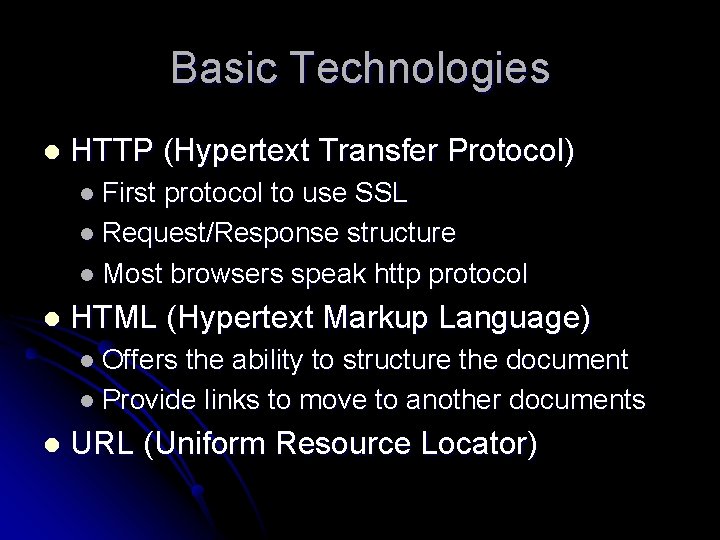 Basic Technologies

- HTTP (Hypertext Transfer Protocol)
  - First protocol to use SSL
  - Request/Response structure
  - Most browsers speak http protocol
- HTML (Hypertext Markup Language)
  - Offers the ability to structure the document
  - Provide links to move to another documents
- URL (Uniform Resource Locator)